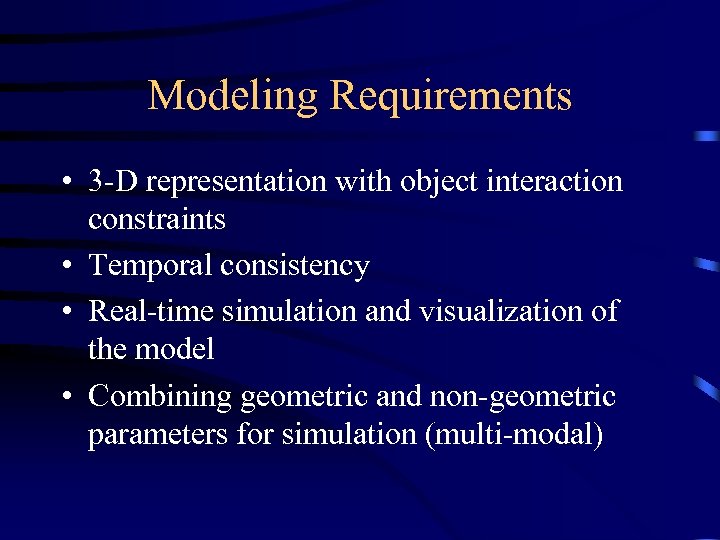 Modeling Requirements

• 3-D representation with object interaction constraints
• Temporal consistency
• Real-time simulation and visualization of the model
• Combining geometric and non-geometric parameters for simulation (multi-modal)